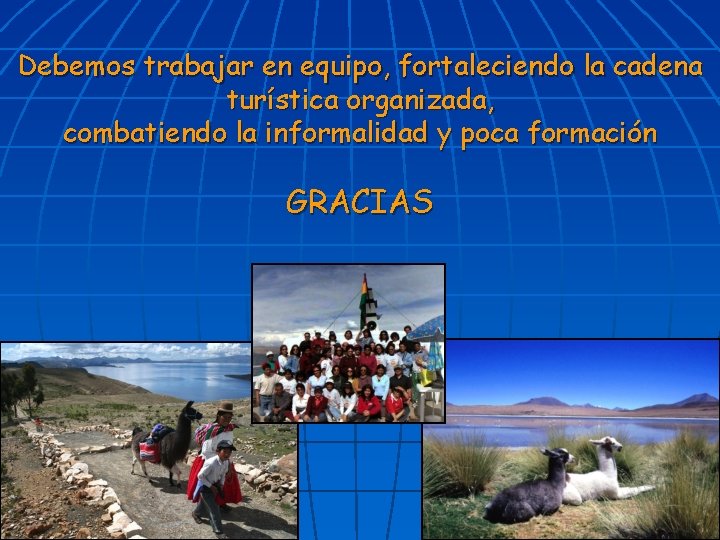 Debemos trabajar en equipo, fortaleciendo la cadena turística organizada,
combatiendo la informalidad y poca formación

GRACIAS